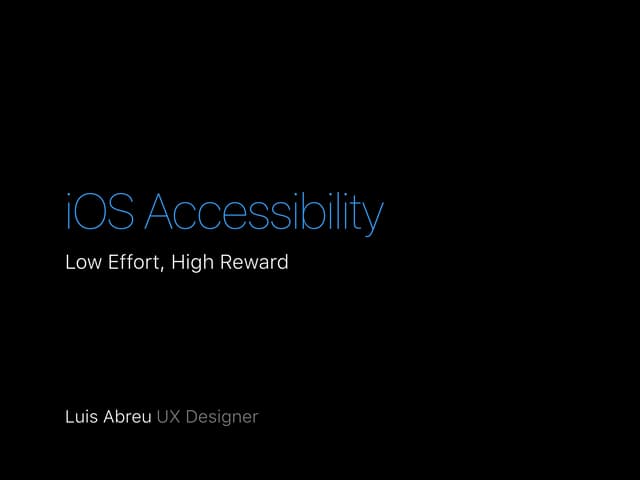 iOS Accessibility

Low Effort, High Reward

Luis Abreu UX Designer